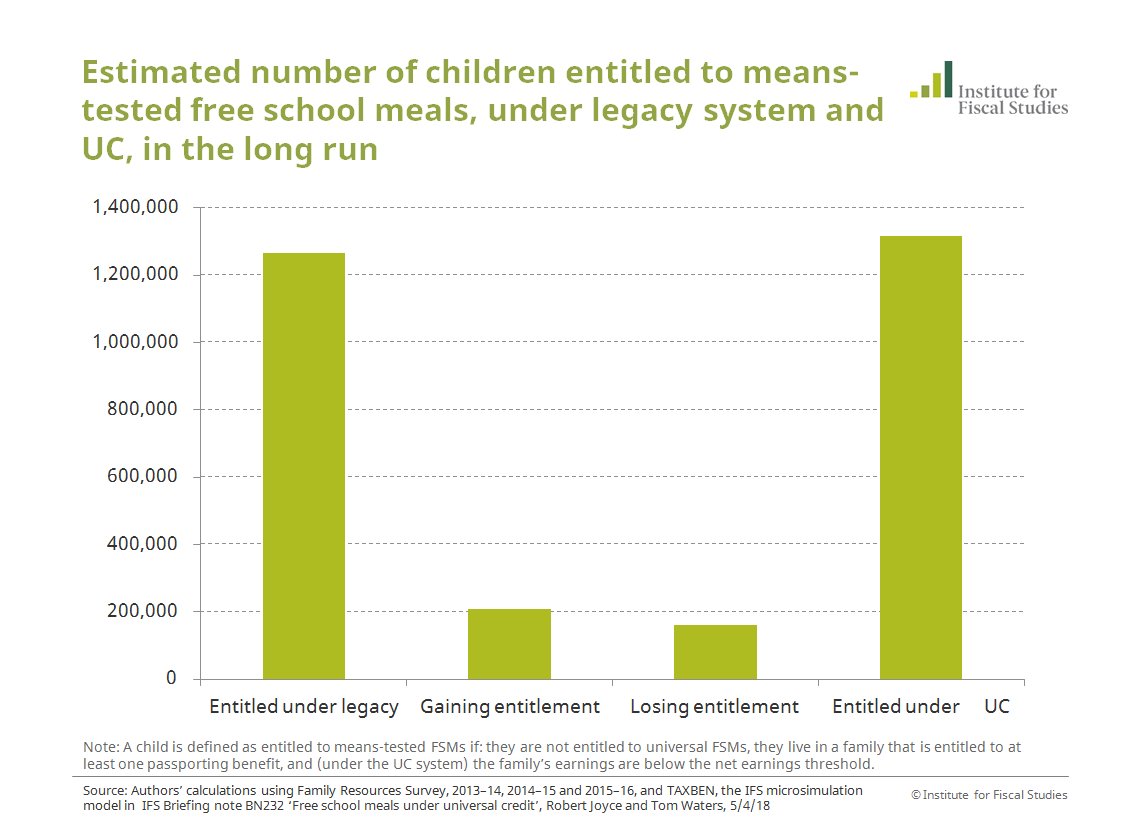 Estimated number of children entitled to means-tested free school meals, under legacy system and UC, in the long run

Institute for Fiscal Studies

1,400,000
1,200,000
1,000,000
800,000
600,000
400,000
200,000
0

Entitled under legacy
Gaining entitlement
Losing entitlement
Entitled under UC

Note: A child is defined as entitled to means-tested FSMs if: they are not entitled to universal FSMs, they live in a family that is entitled to at least one passporting benefit, and (under the UC system) the family's earnings are below the net earnings threshold.

Source: Authors' calculations using Family Resources Survey, 2013–14, 2014–15 and 2015–16, and TAXBEN, the IFS microsimulation model in IFS Briefing note BN232 'Free school meals under universal credit', Robert Joyce and Tom Waters, 5/4/18

© Institute for Fiscal Studies